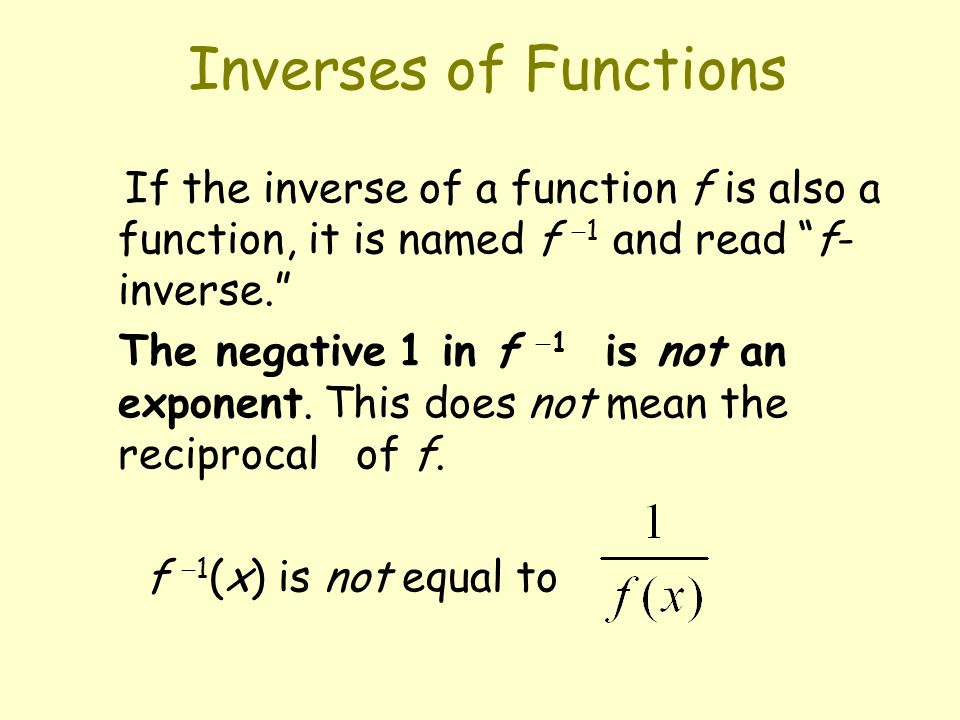 Inverses of Functions

If the inverse of a function $f$ is also a function, it is named $f^{-1}$ and read "$f$-inverse."

The negative 1 in $f^{-1}$ is not an exponent. This does not mean the reciprocal of $f$.

$f^{-1}(x)$ is not equal to $\frac{1}{f(x)}$